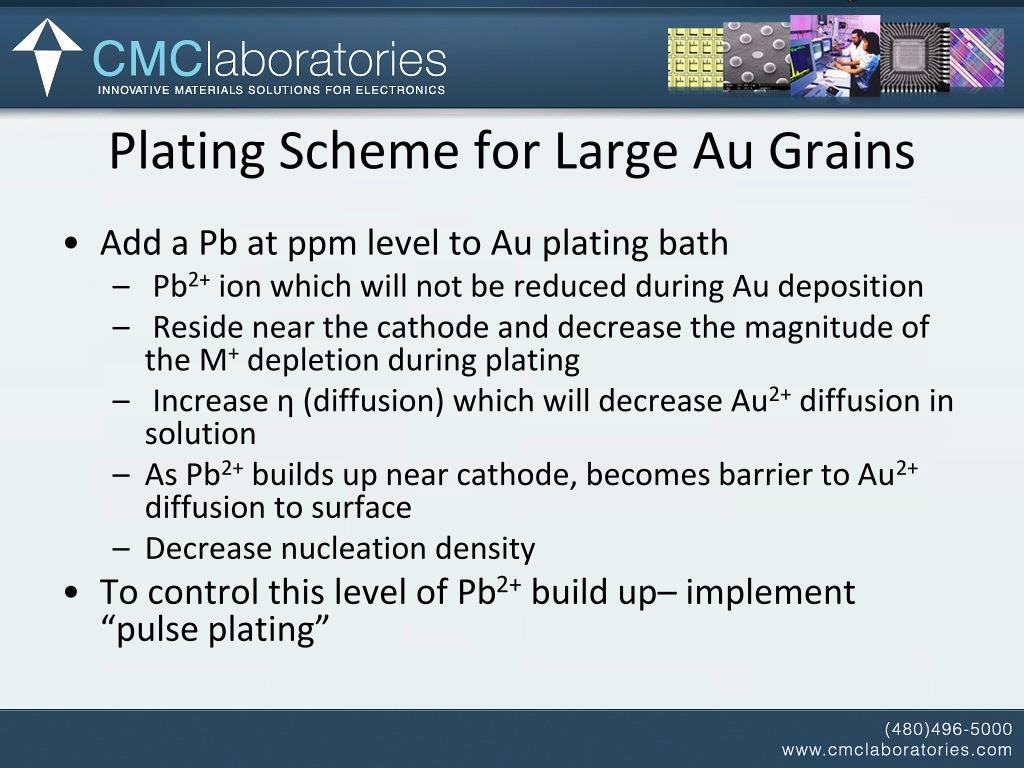 CMClaboratories
INNOVATIVE MATERIALS SOLUTIONS FOR ELECTRONICS

Plating Scheme for Large Au Grains

• Add a Pb at ppm level to Au plating bath
– $Pb^{2+}$ ion which will not be reduced during Au deposition
– Reside near the cathode and decrease the magnitude of the $M^{+}$ depletion during plating
– Increase η (diffusion) which will decrease $Au^{2+}$ diffusion in solution
– As $Pb^{2+}$ builds up near cathode, becomes barrier to $Au^{2+}$ diffusion to surface
– Decrease nucleation density
• To control this level of $Pb^{2+}$ build up– implement “pulse plating”

(480)496-5000
www.cmclaboratories.com